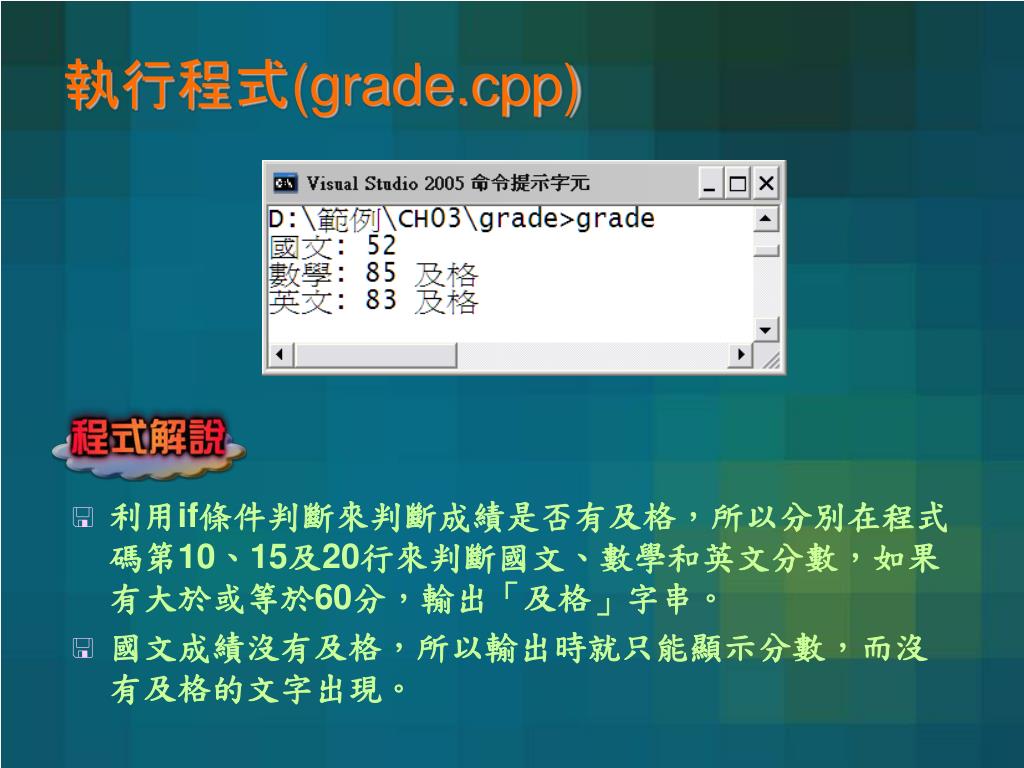 執行程式(grade.cpp)

Visual Studio 2005 命令提示字元

D:\範例\CH03\grade>grade
國文: 52
數學: 85 及格
英文: 83 及格

程式解說

利用if條件判斷來判斷成績是否有及格，所以分別在程式碼第10、15及20行來判斷國文、數學和英文分數，如果有大於或等於60分，輸出「及格」字串。

國文成績沒有及格，所以輸出時就只能顯示分數，而沒有及格的文字出現。